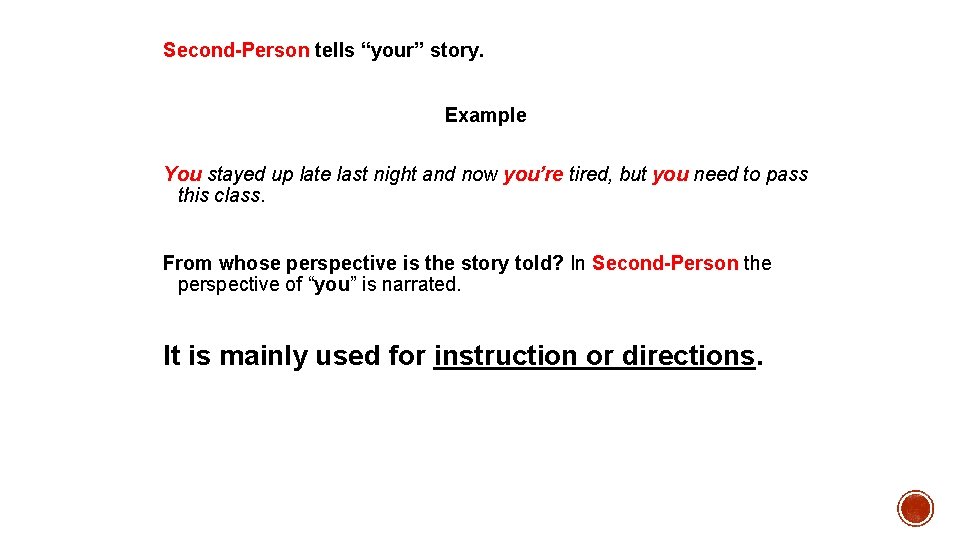 Second-Person tells “your” story.

Example

You stayed up late last night and now you’re tired, but you need to pass this class.

From whose perspective is the story told? In Second-Person the perspective of “you” is narrated.

It is mainly used for instruction or directions.